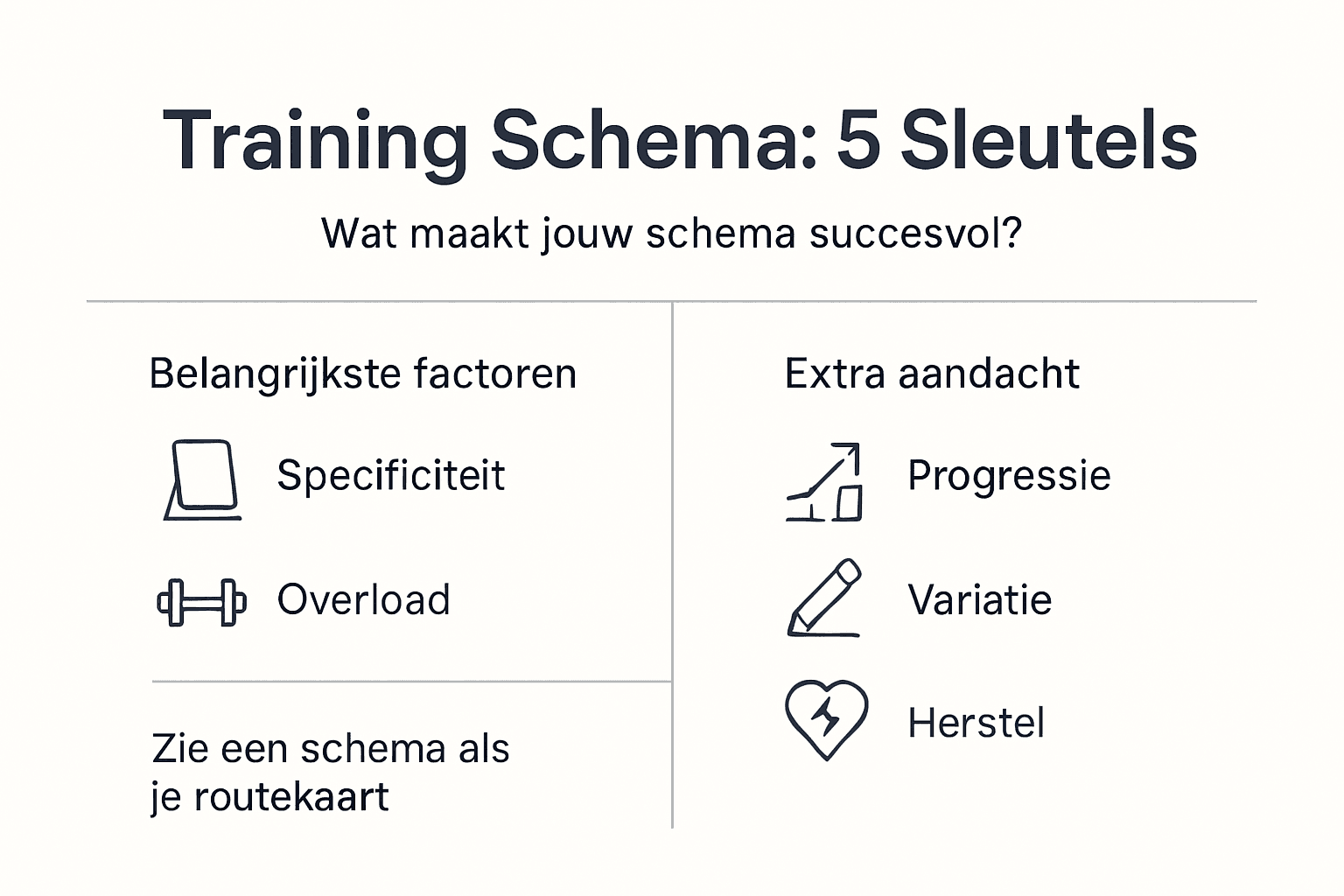 Training Schema: 5 Sleutels

Wat maakt jouw schema succesvol?

Belangrijkste factoren

Specificiteit

Overload

Zie een schema als je routekaart

Extra aandacht

Progressie

Variatie

Herstel